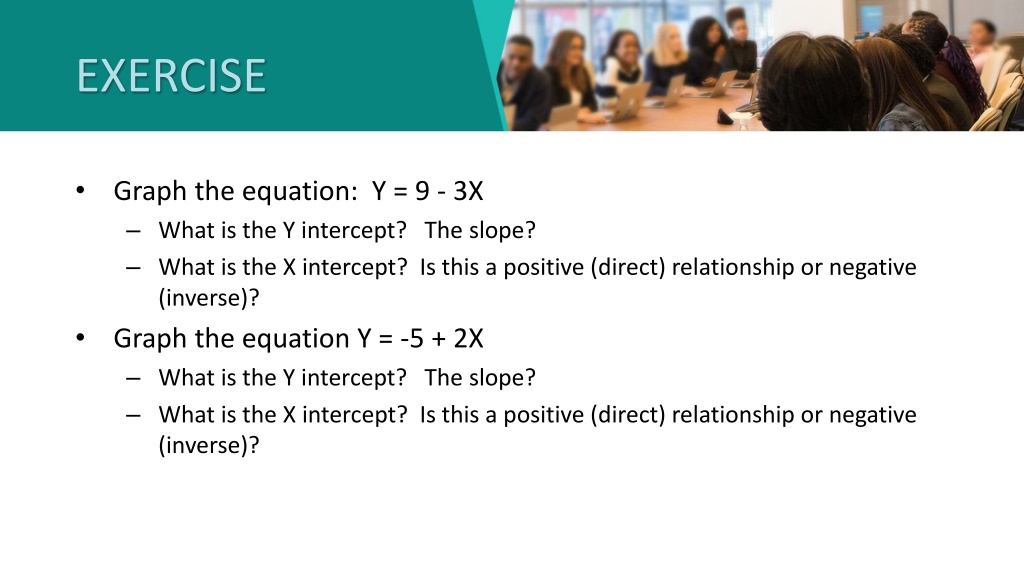 EXERCISE

• Graph the equation: $Y = 9 - 3X$
– What is the Y intercept? The slope?
– What is the X intercept? Is this a positive (direct) relationship or negative (inverse)?

• Graph the equation $Y = -5 + 2X$
– What is the Y intercept? The slope?
– What is the X intercept? Is this a positive (direct) relationship or negative (inverse)?